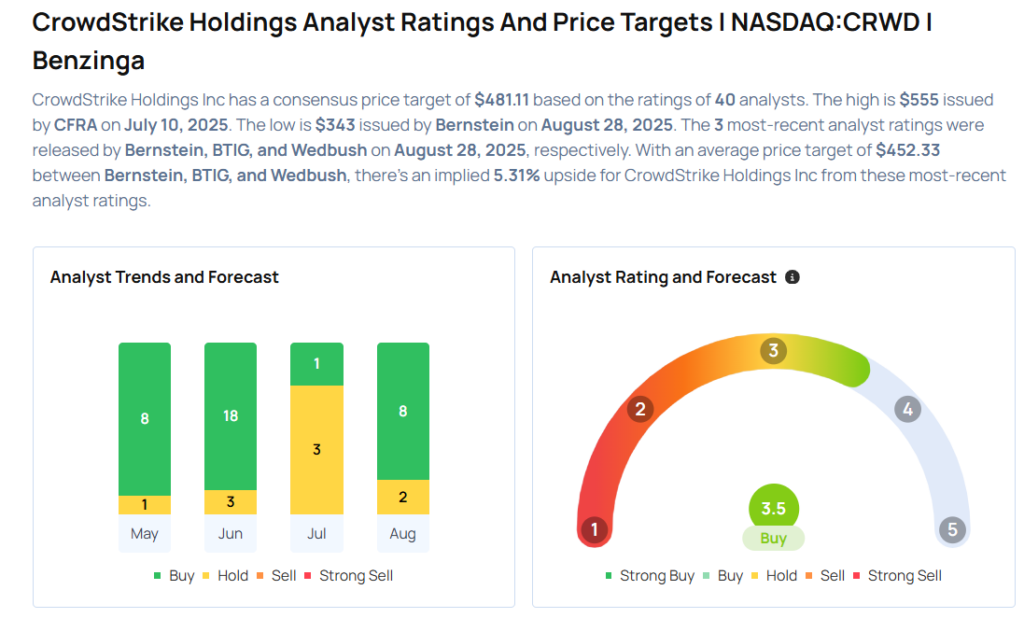 CrowdStrike Holdings Analyst Ratings And Price Targets | NASDAQ:CRWD | Benzinga

CrowdStrike Holdings Inc has a consensus price target of $481.11 based on the ratings of 40 analysts. The high is $555 issued by CFRA on July 10, 2025. The low is $343 issued by Bernstein on August 28, 2025. The 3 most-recent analyst ratings were released by Bernstein, BTIG, and Wedbush on August 28, 2025, respectively. With an average price target of $452.33 between Bernstein, BTIG, and Wedbush, there's an implied 5.31% upside for CrowdStrike Holdings Inc from these most-recent analyst ratings.

Analyst Trends and Forecast

8
1
May
18
3
Jun
1
3
Jul
8
2
Aug

Buy Hold Sell Strong Sell

Analyst Rating and Forecast

1
2
3
4
5
3.5
Buy

Strong Buy Buy Hold Sell Strong Sell